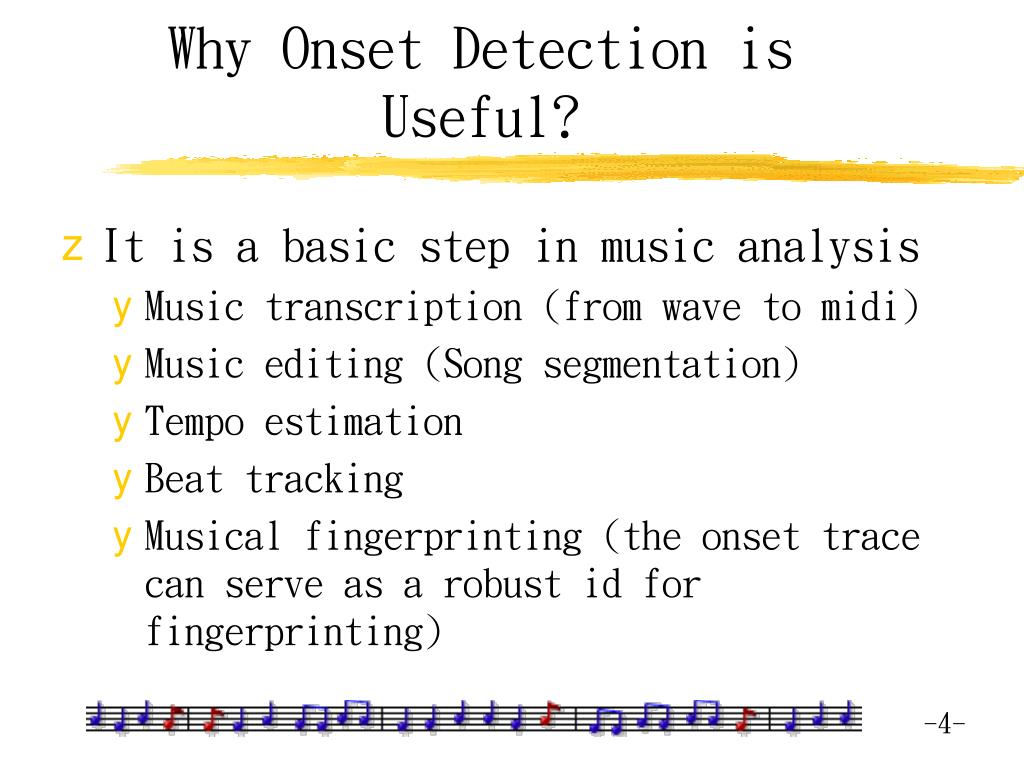 Why Onset Detection is Useful?

z It is a basic step in music analysis
y Music transcription (from wave to midi)
y Music editing (Song segmentation)
y Tempo estimation
y Beat tracking
y Musical fingerprinting (the onset trace can serve as a robust id for fingerprinting)

-4-